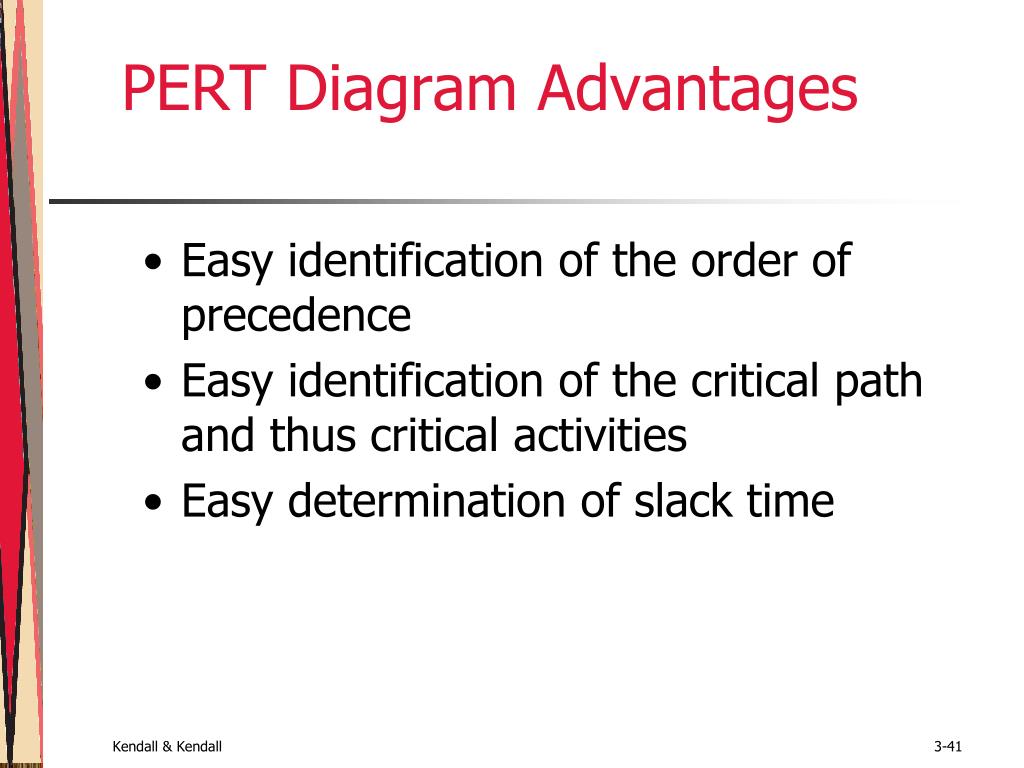 PERT Diagram Advantages

• Easy identification of the order of precedence
• Easy identification of the critical path and thus critical activities
• Easy determination of slack time

Kendall & Kendall

3-41